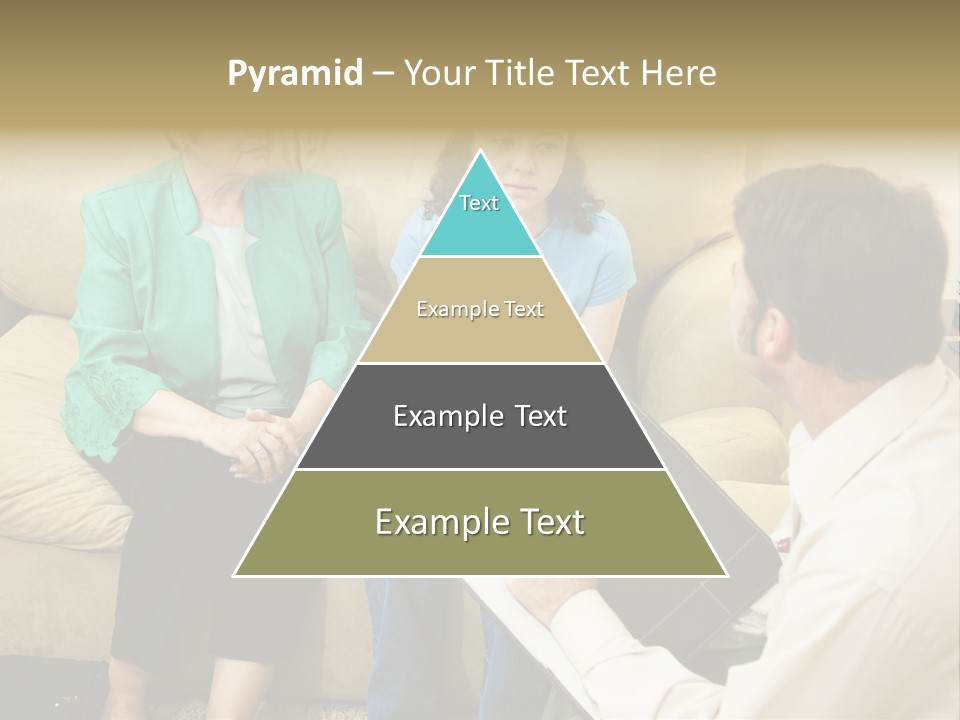 Pyramid – Your Title Text Here

Text

Example Text

Example Text

Example Text